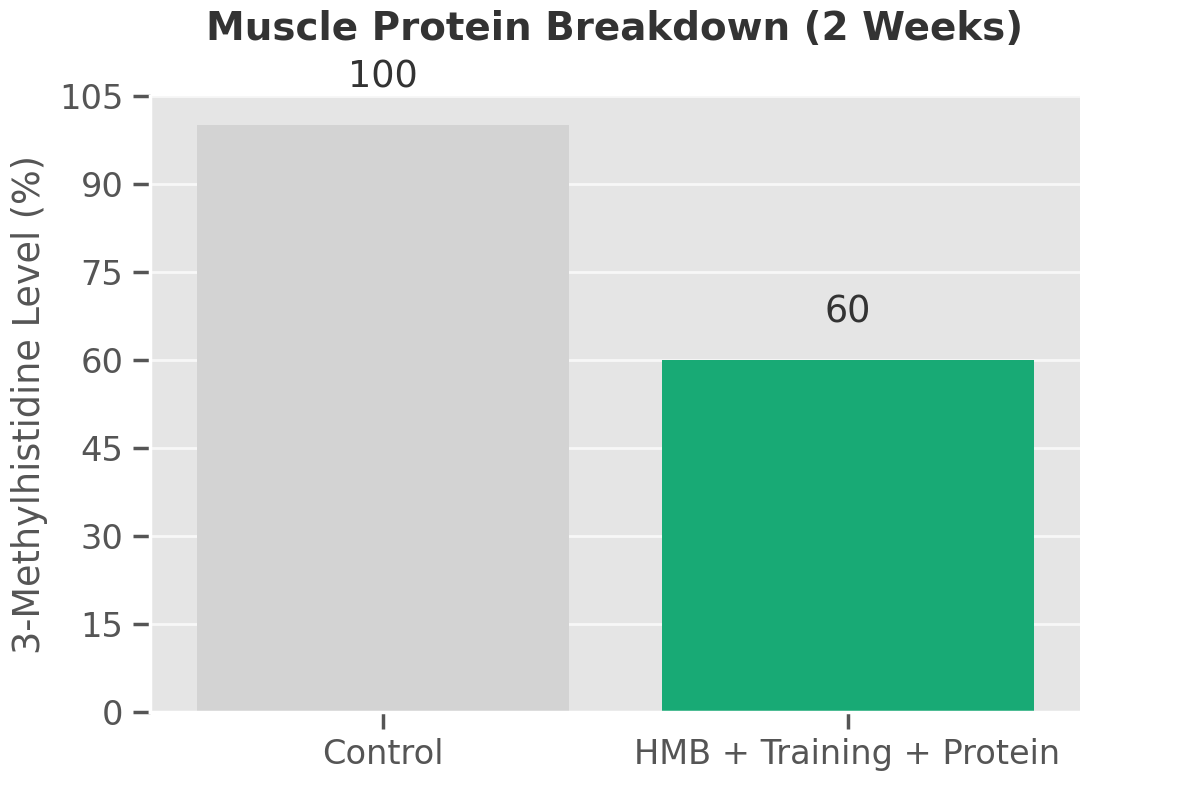 Muscle Protein Breakdown (2 Weeks)

3-Methylhistidine Level (%)

105
90
75
60
45
30
15
0

100
60

Control
HMB + Training + Protein